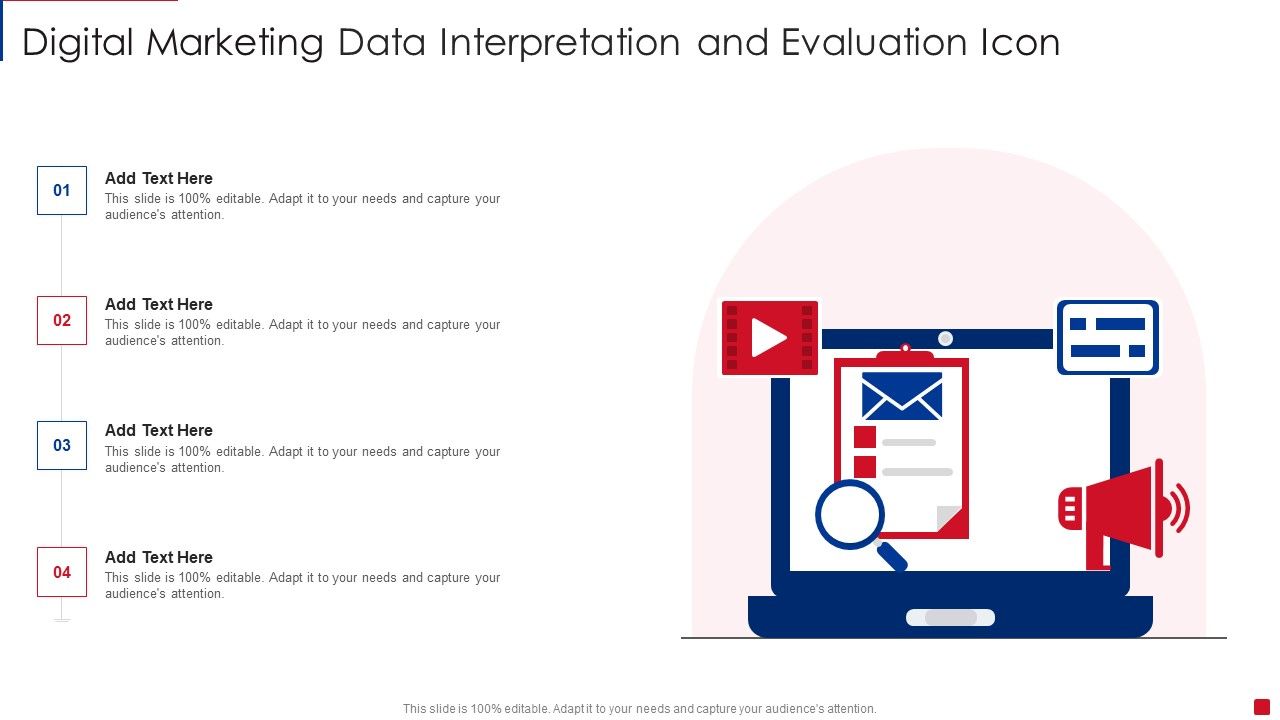 Digital Marketing Data Interpretation and Evaluation Icon

01
Add Text Here
This slide is 100% editable. Adapt it to your needs and capture your audience's attention.

02
Add Text Here
This slide is 100% editable. Adapt it to your needs and capture your audience's attention.

03
Add Text Here
This slide is 100% editable. Adapt it to your needs and capture your audience's attention.

04
Add Text Here
This slide is 100% editable. Adapt it to your needs and capture your audience's attention.

This slide is 100% editable. Adapt it to your needs and capture your audience's attention.